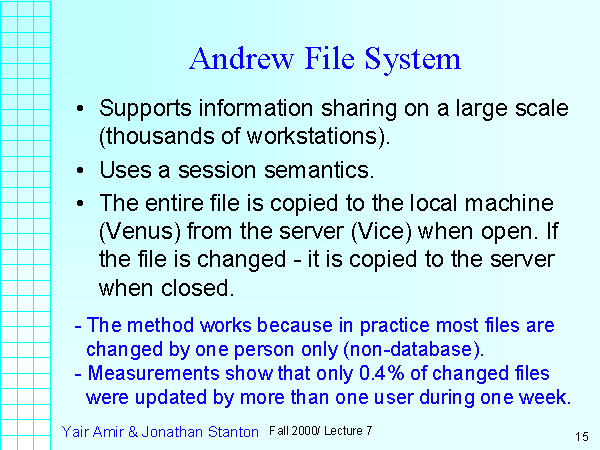 Andrew File System

• Supports information sharing on a large scale (thousands of workstations).

• Uses a session semantics.

• The entire file is copied to the local machine (Venus) from the server (Vice) when open. If the file is changed - it is copied to the server when closed.

- The method works because in practice most files are changed by one person only (non-database).
- Measurements show that only 0.4% of changed files were updated by more than one user during one week.

Yair Amir & Jonathan Stanton Fall 2000/ Lecture 7

15